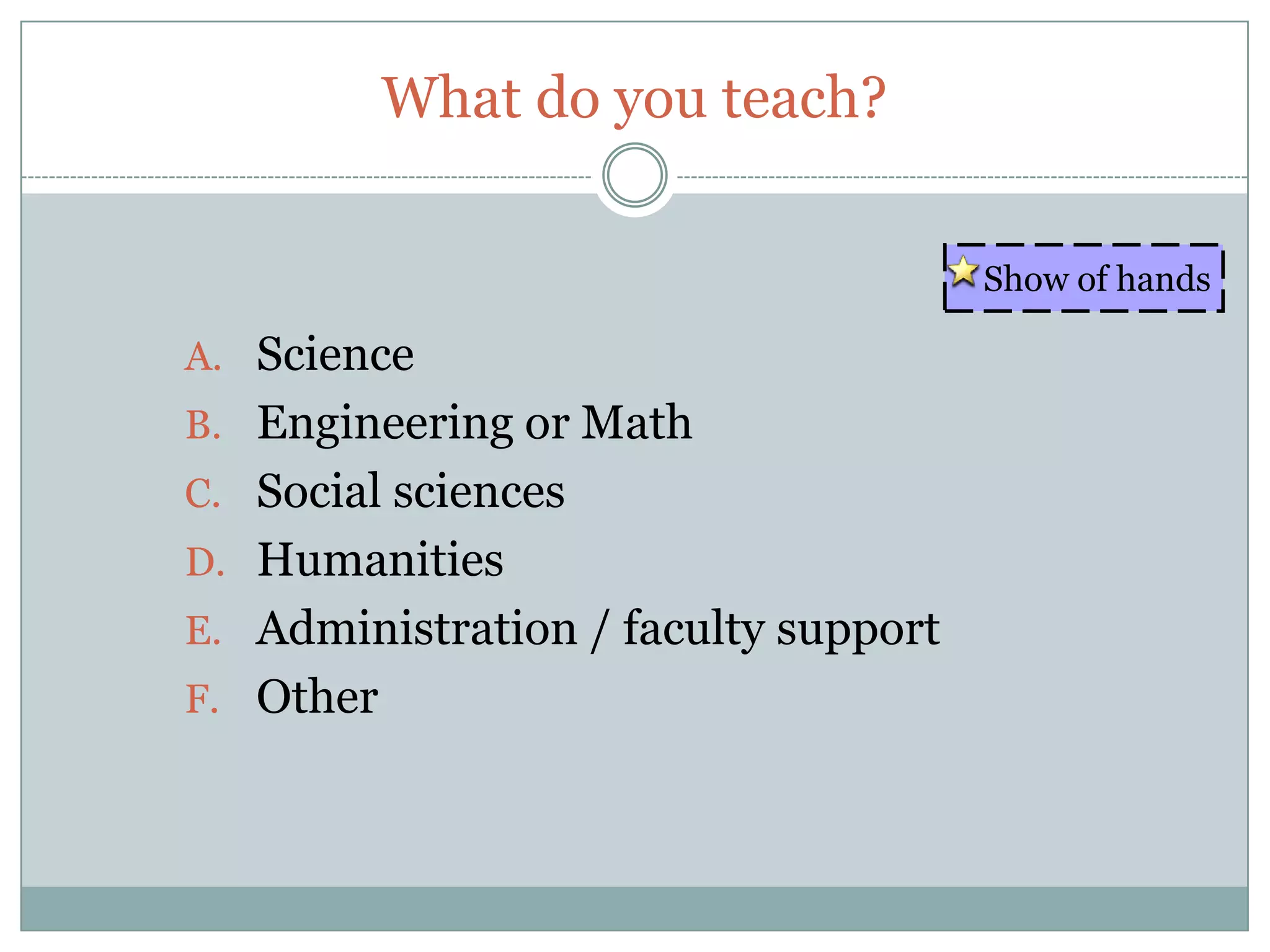 What do you teach?

Show of hands

A. Science
B. Engineering or Math
C. Social sciences
D. Humanities
E. Administration / faculty support
F. Other